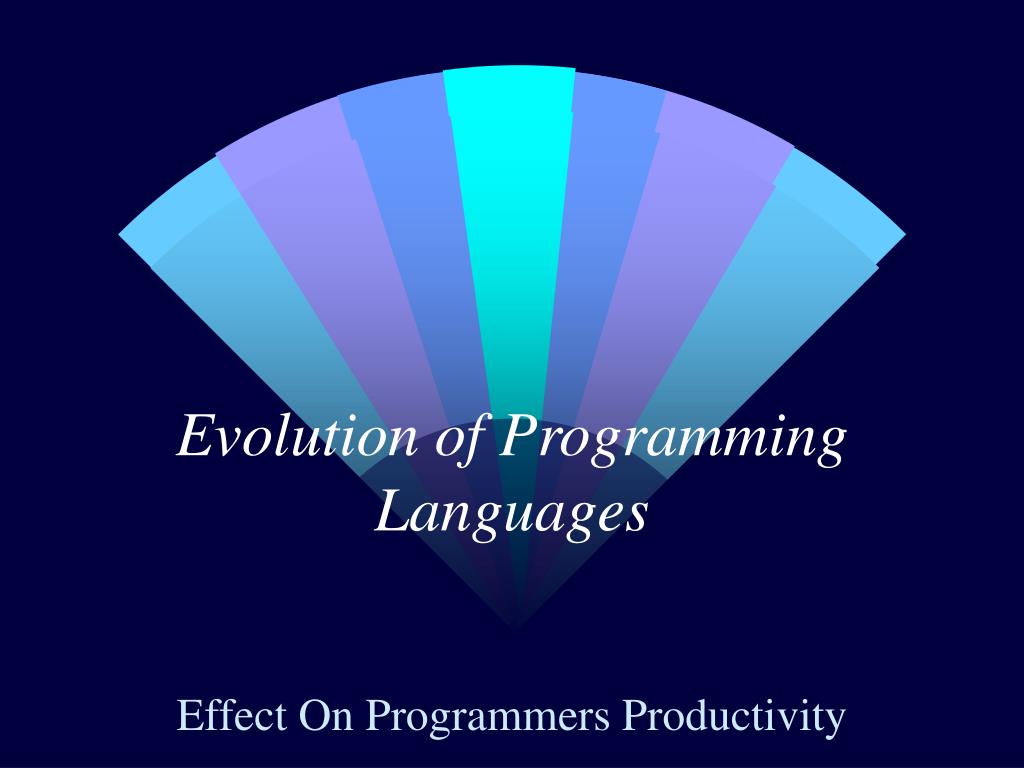 Evolution of Programming Languages

Effect On Programmers Productivity